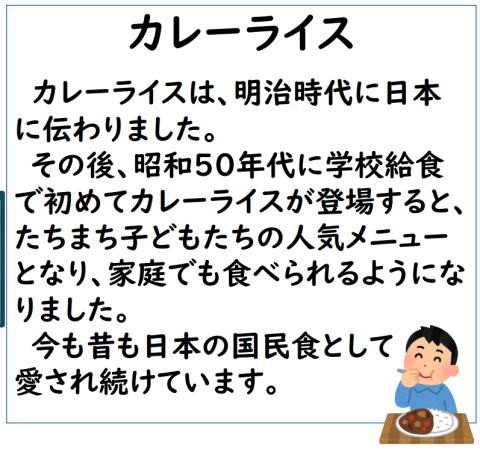 カレーライス

カレーライスは、明治時代に日本に伝わりました。

その後、昭和50年代に学校給食で初めてカレーライスが登場すると、たちまち子どもたちの人気メニューとなり、家庭でも食べられるようになりました。

今も昔も日本の国民食として愛され続けています。